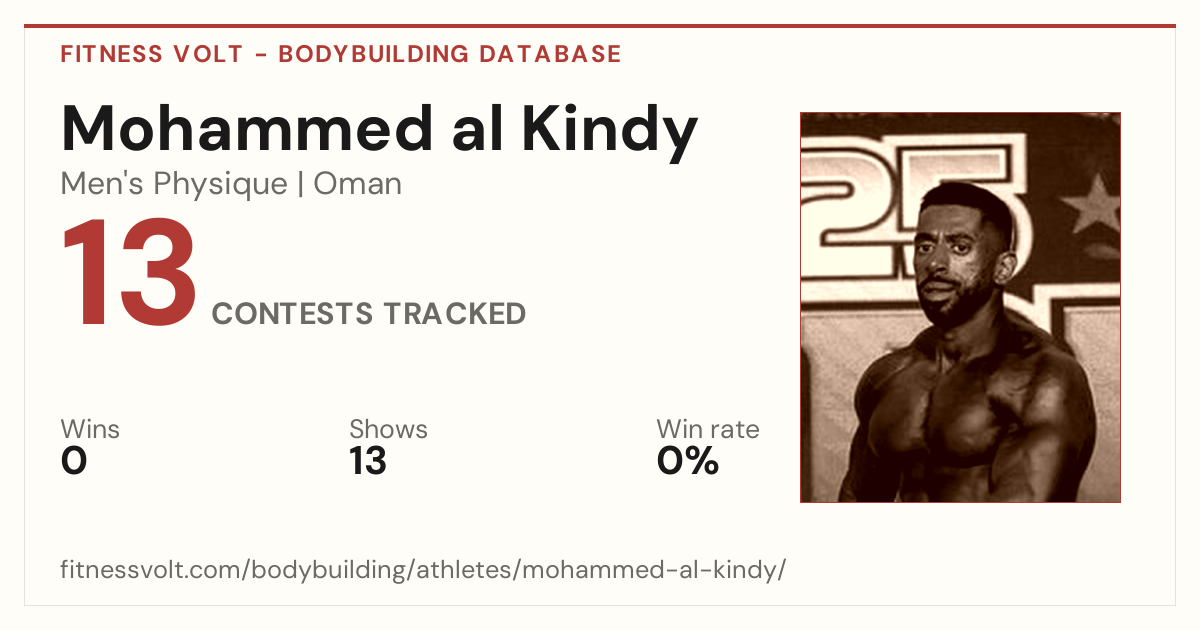 FITNESS VOLT - BODYBUILDING DATABASE

Mohammed al Kindy

Men's Physique | Oman

13 CONTESTS TRACKED

Wins
0

Shows
13

Win rate
0%

25

fitnessvolt.com/bodybuilding/athletes/mohammed-al-kindy/